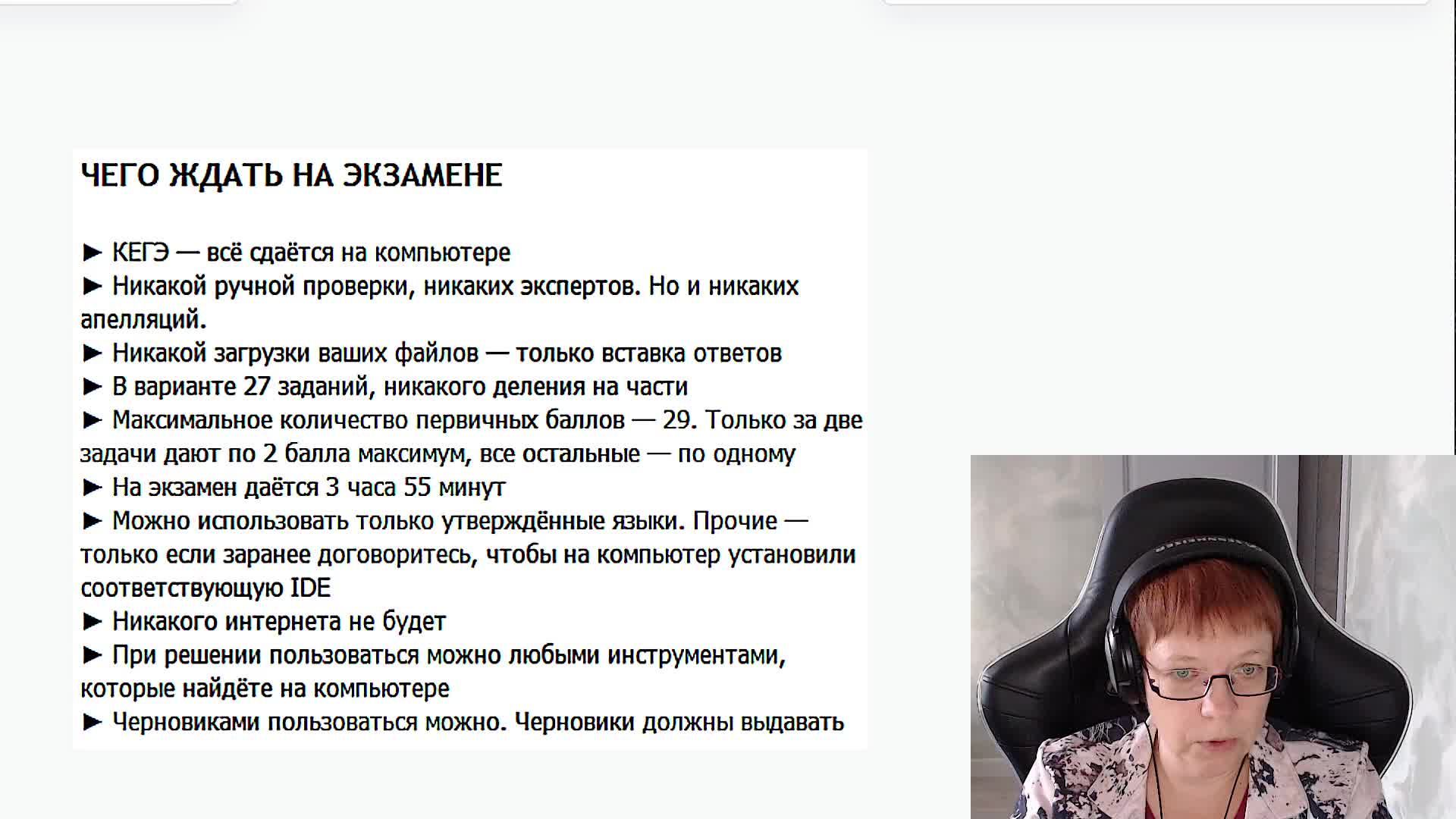 ЧЕГО ЖДАТЬ НА ЭКЗАМЕНЕ

► КЕГЭ — всё сдаётся на компьютере
► Никакой ручной проверки, никаких экспертов. Но и никаких апелляций.
► Никакой загрузки ваших файлов — только вставка ответов
► В варианте 27 заданий, никакого деления на части
► Максимальное количество первичных баллов — 29. Только за две задачи дают по 2 балла максимум, все остальные — по одному
► На экзамен даётся 3 часа 55 минут
► Можно использовать только утверждённые языки. Прочие — только если заранее договоритесь, чтобы на компьютер установили соответствующую IDE
► Никакого интернета не будет
► При решении пользоваться можно любыми инструментами, которые найдёте на компьютере
► Черновиками пользоваться можно. Черновики должны выдавать